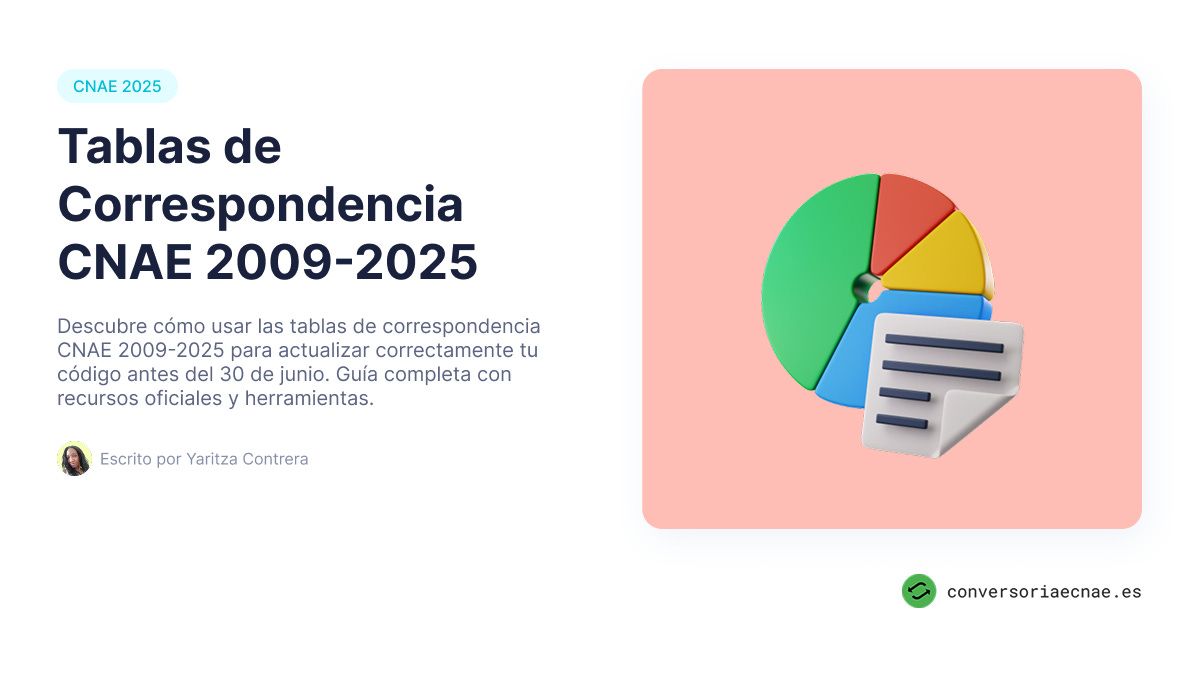 CNAE 2025

Tablas de Correspondencia CNAE 2009-2025

Descubre cómo usar las tablas de correspondencia CNAE 2009-2025 para actualizar correctamente tu código antes del 30 de junio. Guía completa con recursos oficiales y herramientas.

Escrito por Yaritza Contrera

conversoriaecnae.es